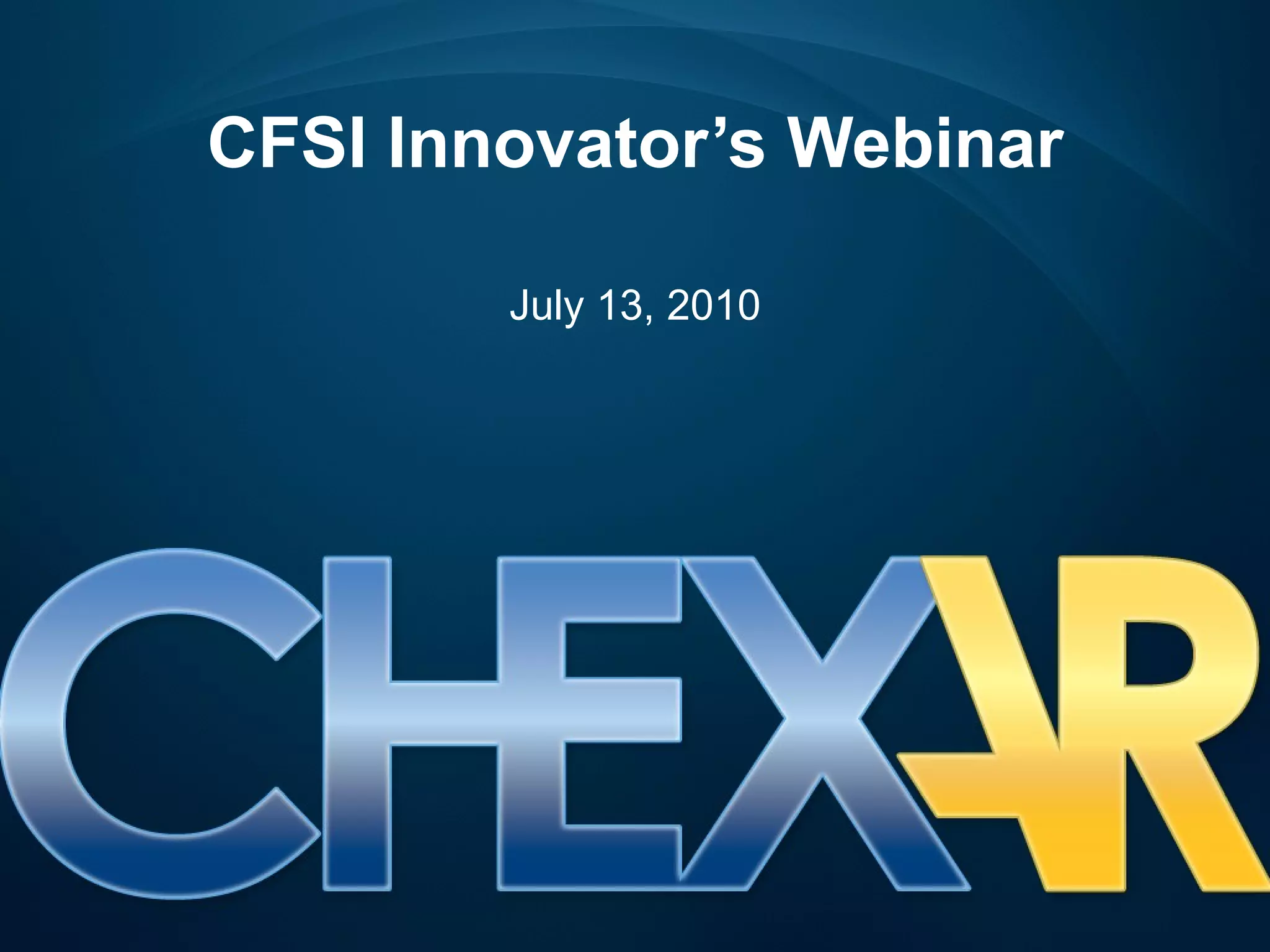 CFSI Innovator’s Webinar

July 13, 2010

CHEXAR